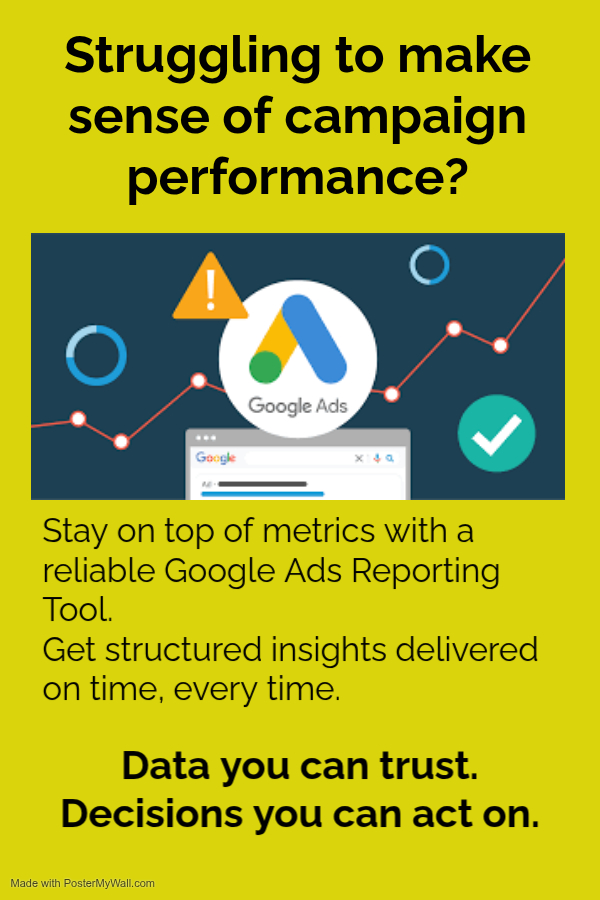 Struggling to make sense of campaign performance?

Google Ads

Google

Ad

Stay on top of metrics with a reliable Google Ads Reporting Tool.
Get structured insights delivered on time, every time.

Data you can trust.
Decisions you can act on.

Made with PosterMyWall.com